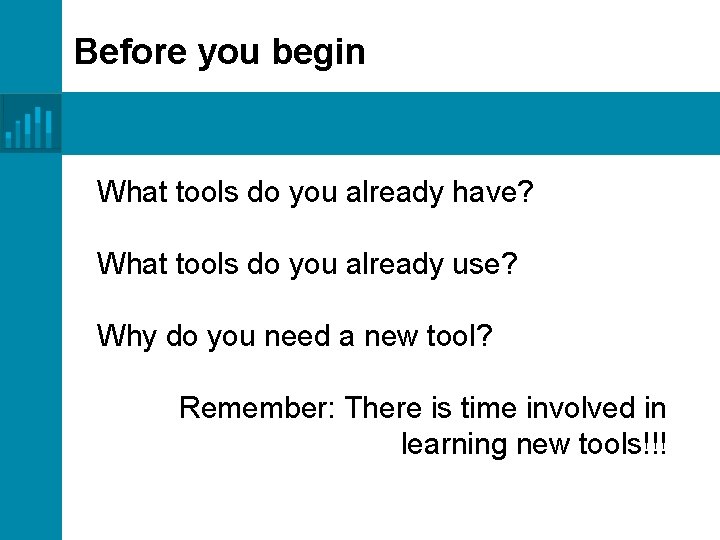 Before you begin

What tools do you already have?

What tools do you already use?

Why do you need a new tool?

Remember: There is time involved in learning new tools!!!